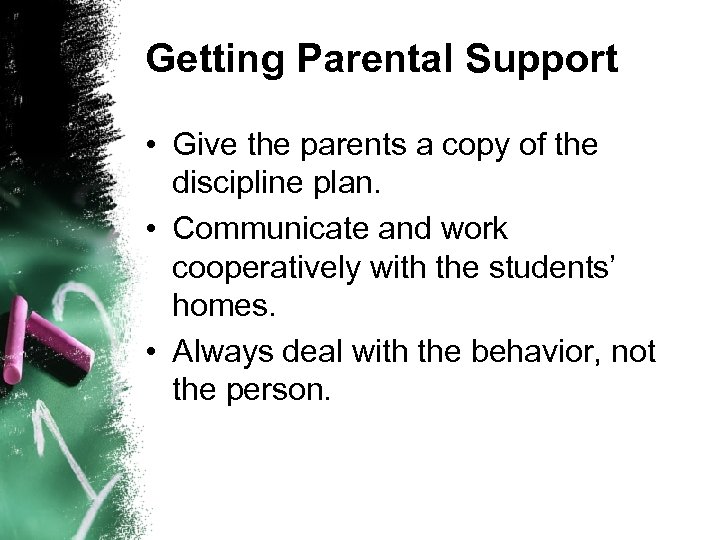 Getting Parental Support

• Give the parents a copy of the discipline plan.
• Communicate and work cooperatively with the students' homes.
• Always deal with the behavior, not the person.